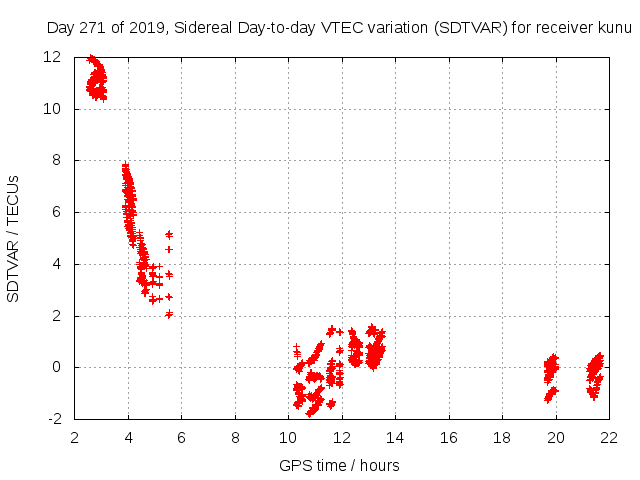 Day 271 of 2019, Sidereal Day-to-day VTEC variation (SDTVAR) for receiver kunu

SDTVAR / TECUs

12
10
8
6
4
2
0
-2

2 4 6 8 10 12 14 16 18 20 22

GPS time / hours